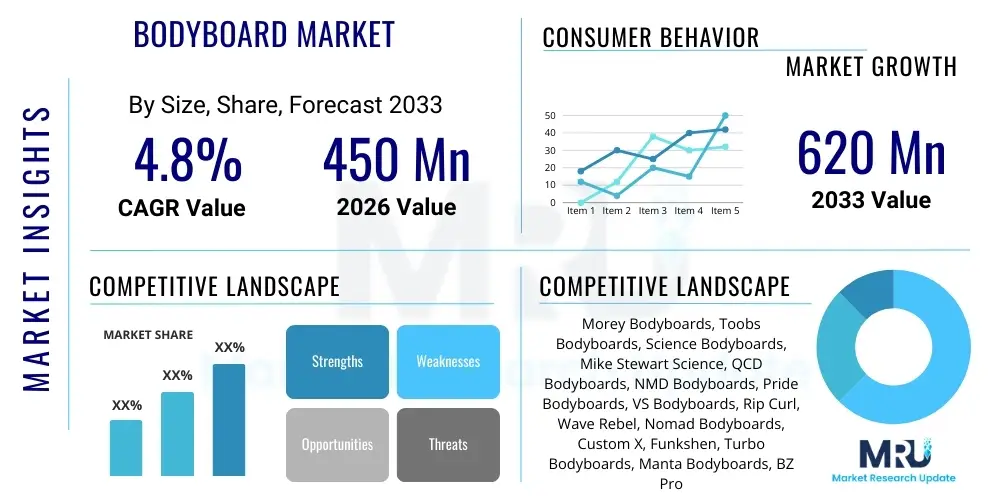 MARKET INSIGHTS

BODYBOARD MARKET

By Size, Share, Forecast 2033

4.8%
CAGR Value

450 Mn
2026 Value

CONSUMER BEHAVIOR

MARKET GROWTH

50
40
30
20
10
0
Item 1 Item 2 Item 3 Item 4 Item 5

620 Mn
2033 Value

COMPETITIVE LANDSCAPE

MARKET SHARE

XX%
XX%
XX%

Strengths
Weaknesses
Opportunities
Threats

COMPETITIVE LANDSCAPE

Morey Bodyboards, Toobs Bodyboards, Science Bodyboards, Mike Stewart Science, QCD Bodyboards, NMD Bodyboards, Pride Bodyboards, VS Bodyboards, Rip Curl, Wave Rebel, Nomad Bodyboards, Custom X, Funkshen, Turbo Bodyboards, Manta Bodyboards, BZ Pro

MRU
Market Research Update